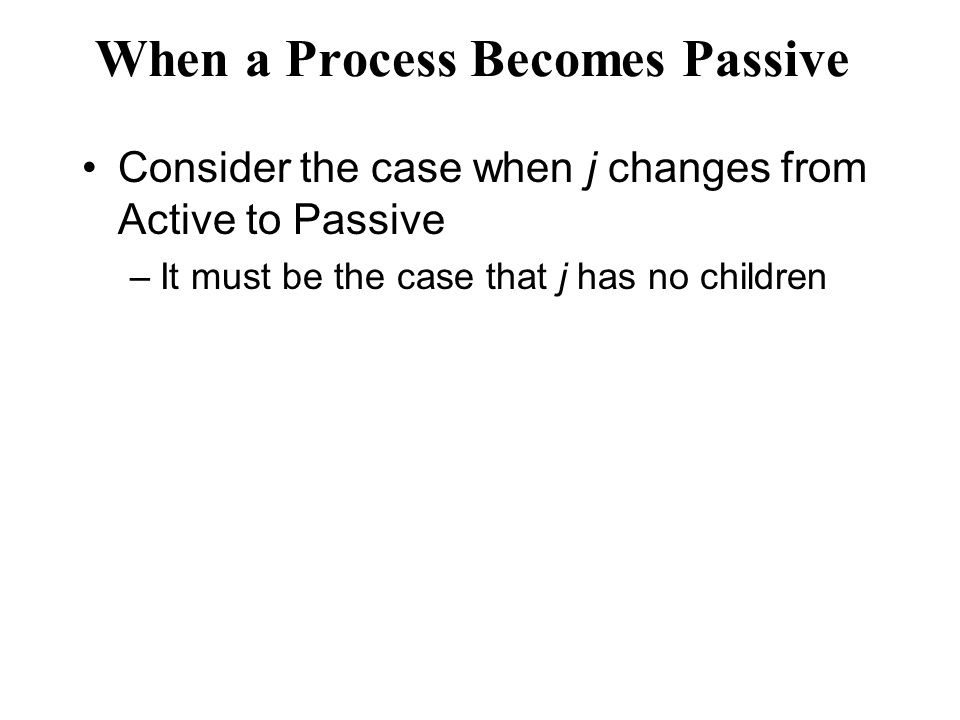 When a Process Becomes Passive

• Consider the case when $j$ changes from Active to Passive

– It must be the case that $j$ has no children